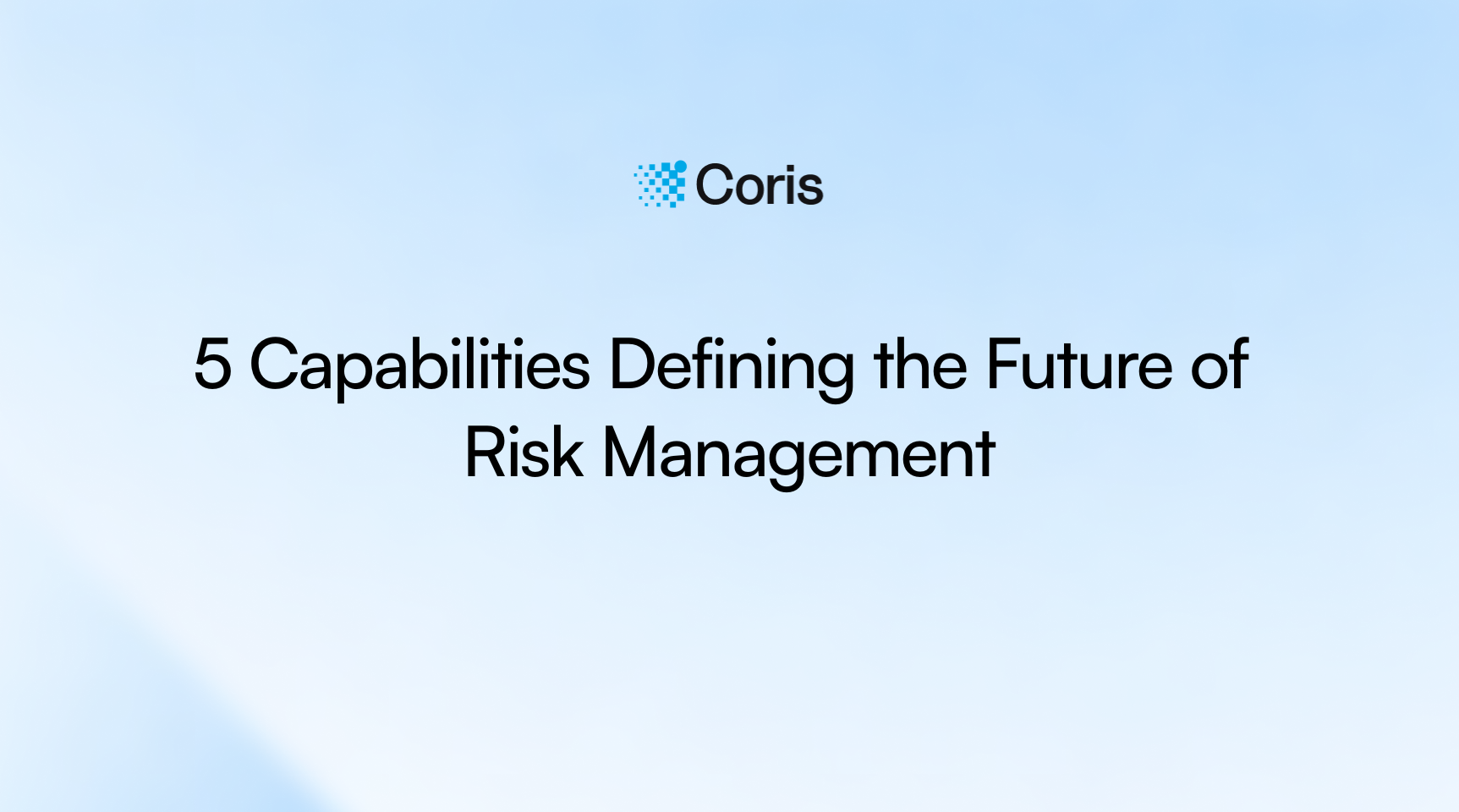 Coris

5 Capabilities Defining the Future of Risk Management